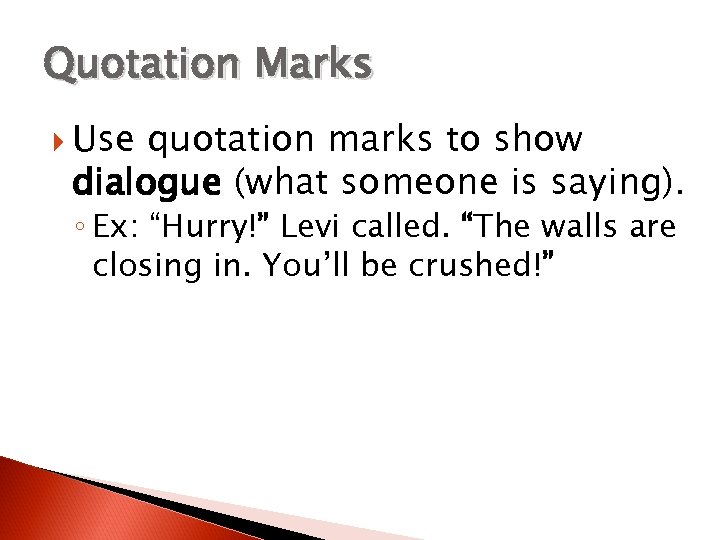 Quotation Marks

Use quotation marks to show dialogue (what someone is saying).

Ex: “Hurry!” Levi called. “The walls are closing in. You’ll be crushed!”